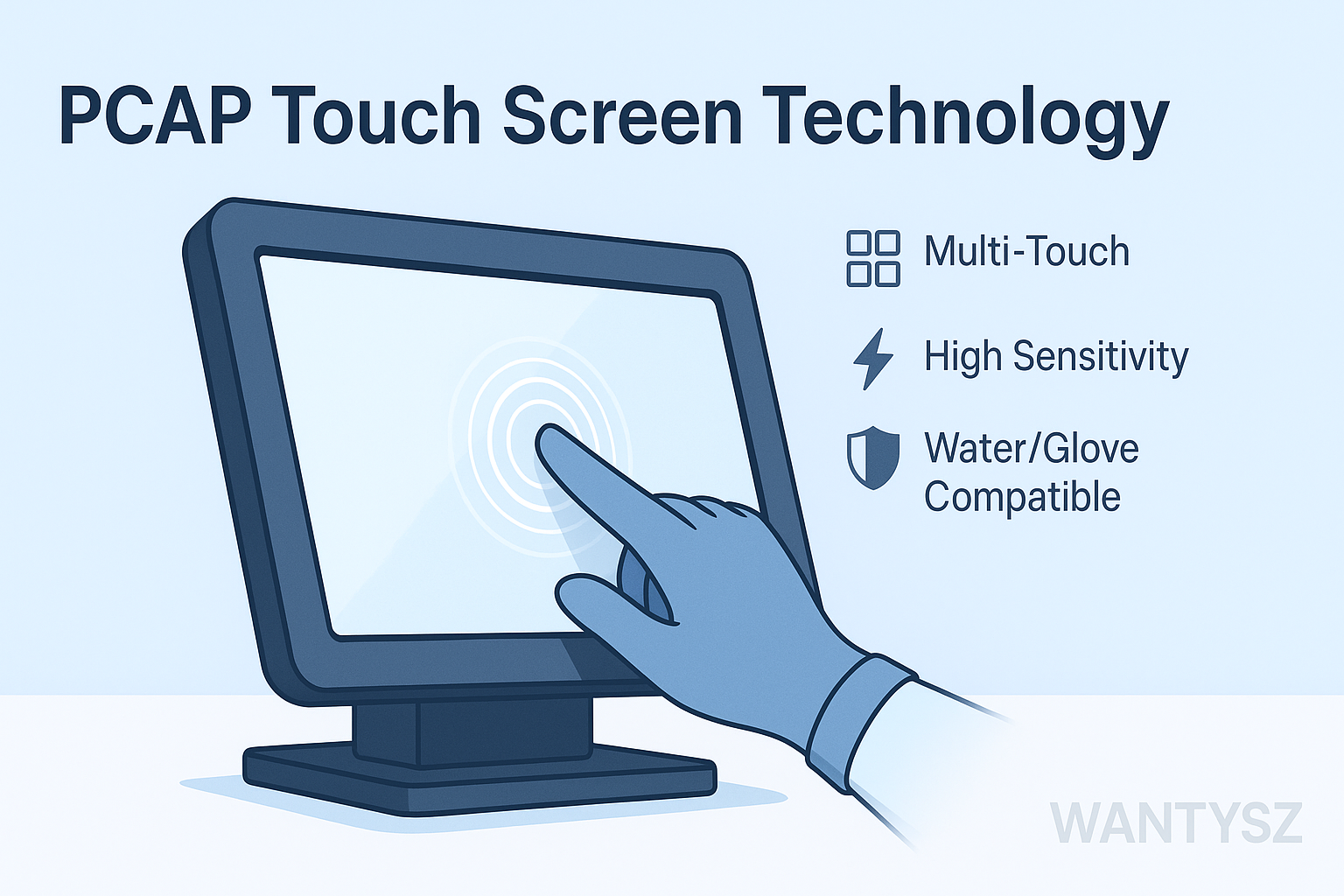 PCAP Touch Screen Technology

Multi-Touch

High Sensitivity

Water/Glove Compatible

WANTYSZ